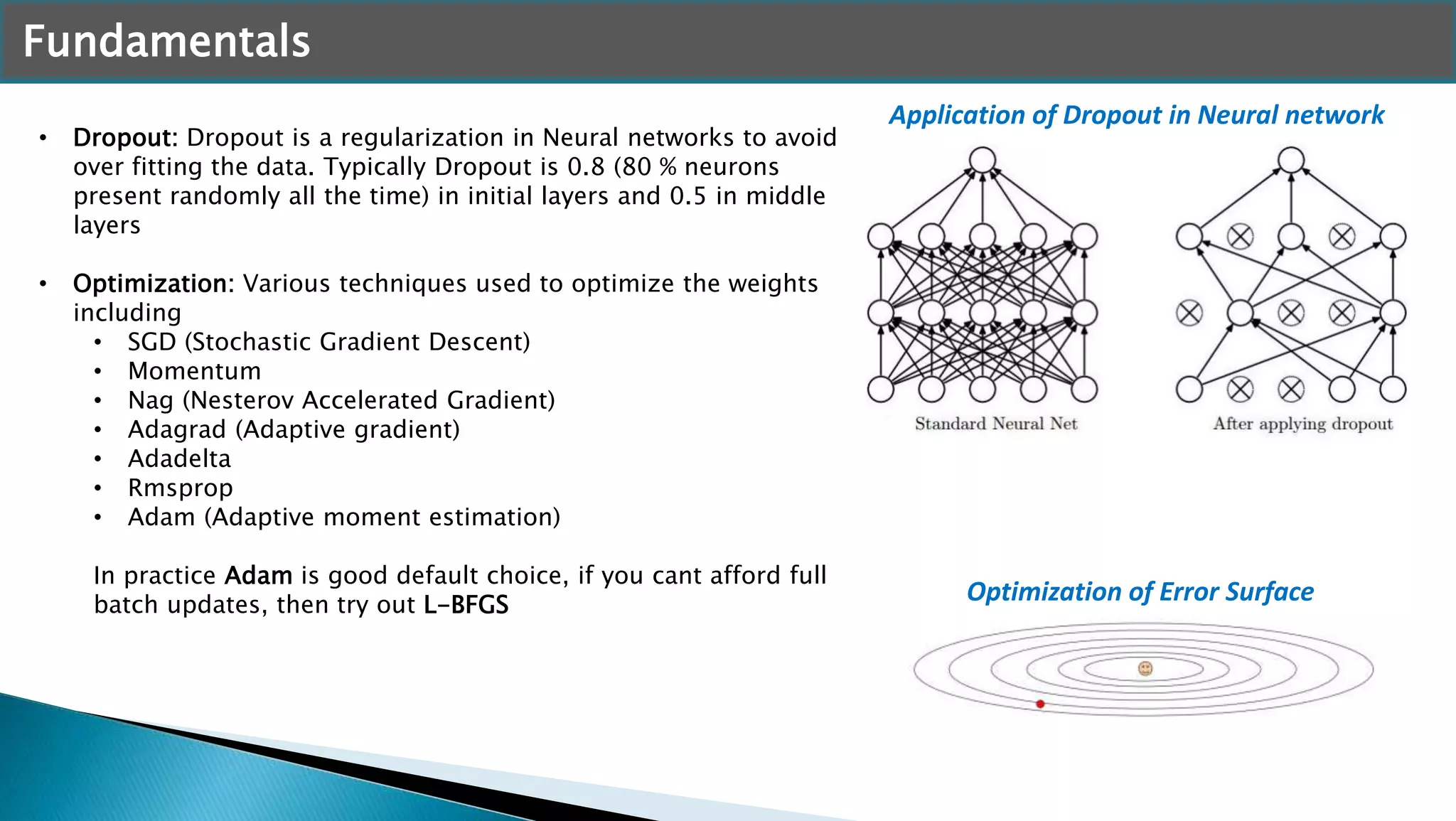 Fundamentals

• Dropout: Dropout is a regularization in Neural networks to avoid over fitting the data. Typically Dropout is 0.8 (80 % neurons present randomly all the time) in initial layers and 0.5 in middle layers

• Optimization: Various techniques used to optimize the weights including
  • SGD (Stochastic Gradient Descent)
  • Momentum
  • Nag (Nesterov Accelerated Gradient)
  • Adagrad (Adaptive gradient)
  • Adadelta
  • Rmsprop
  • Adam (Adaptive moment estimation)

In practice Adam is good default choice, if you cant afford full batch updates, then try out L-BFGS

Application of Dropout in Neural network

Standard Neural Net

After applying dropout

Optimization of Error Surface